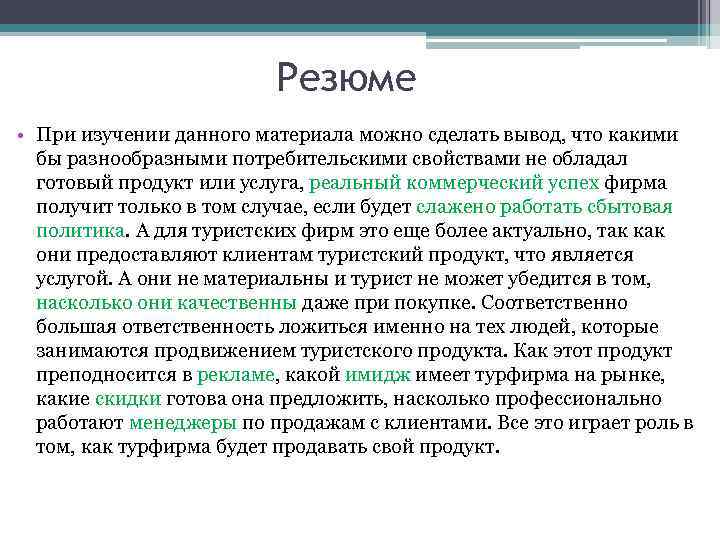 Резюме

• При изучении данного материала можно сделать вывод, что какими бы разнообразными потребительскими свойствами не обладал готовый продукт или услуга, реальный коммерческий успех фирма получит только в том случае, если будет слажено работать сбытовая политика. А для туристских фирм это еще более актуально, так как они предоставляют клиентам туристский продукт, что является услугой. А они не материальны и турист не может убедится в том, насколько они качественны даже при покупке. Соответственно большая ответственность ложиться именно на тех людей, которые занимаются продвижением туристского продукта. Как этот продукт преподносится в рекламе, какой имидж имеет турфирма на рынке, какие скидки готова она предложить, насколько профессионально работают менеджеры по продажам с клиентами. Все это играет роль в том, как турфирма будет продавать свой продукт.